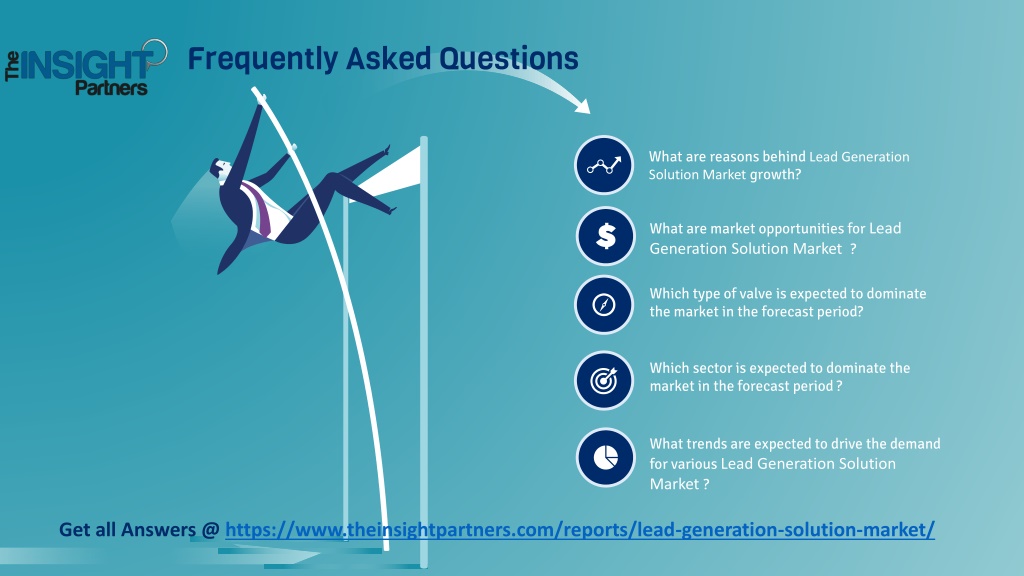 The INSIGHT Partners

Frequently Asked Questions

What are reasons behind Lead Generation Solution Market growth?

What are market opportunities for Lead Generation Solution Market ?

Which type of valve is expected to dominate the market in the forecast period?

Which sector is expected to dominate the market in the forecast period ?

What trends are expected to drive the demand for various Lead Generation Solution Market ?

Get all Answers @ https://www.theinsightpartners.com/reports/lead-generation-solution-market/